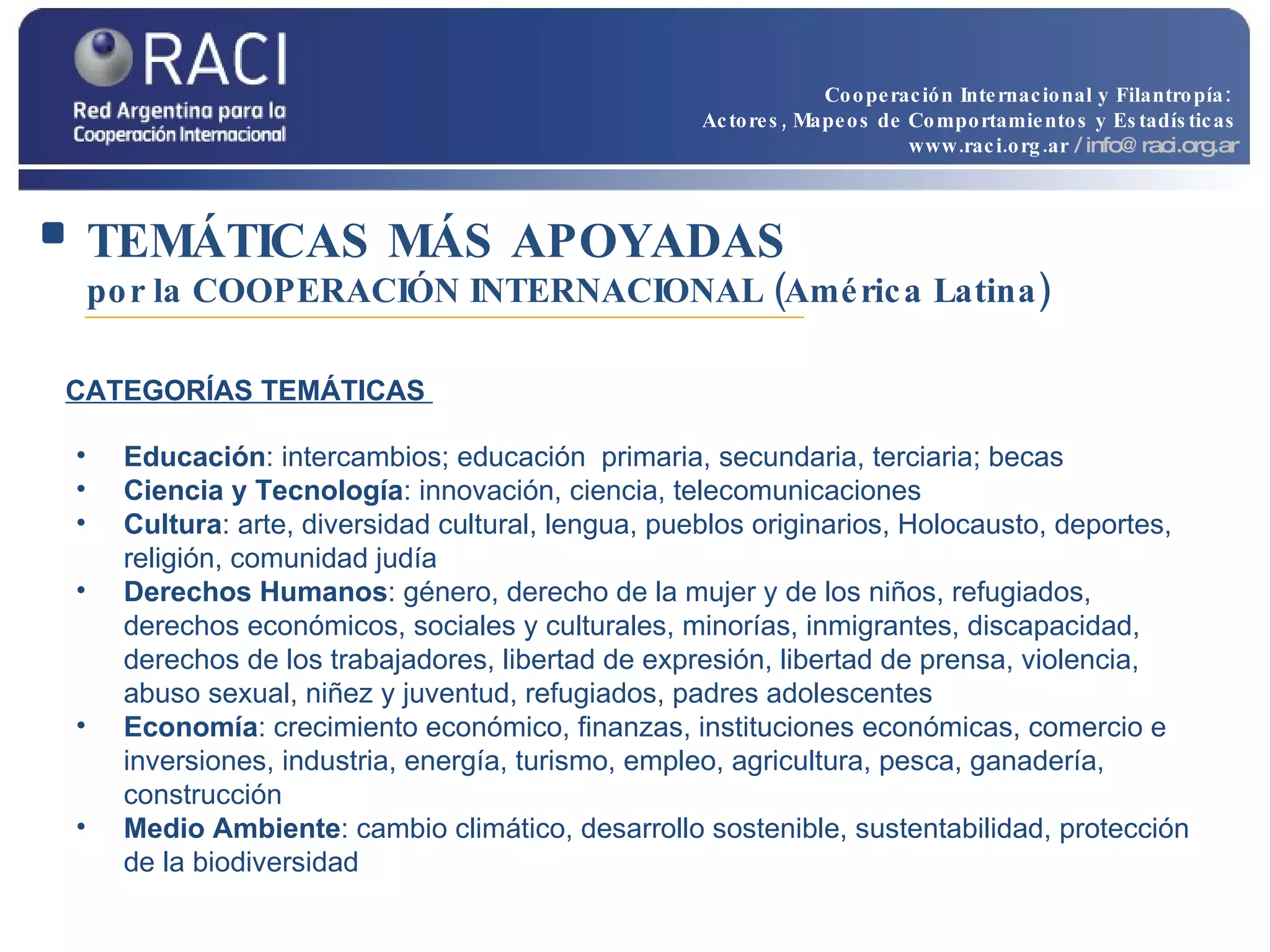 RACI
Red Argentina para la Cooperación Internacional

Cooperación Internacional y Filantropía:
Actores, Mapeos de Comportamientos y Estadísticas
www.raci.org.ar / info@ raci.org.ar

TEMÁTICAS MÁS APOYADAS
por la COOPERACIÓN INTERNACIONAL (América Latina)

CATEGORÍAS TEMÁTICAS

• Educación: intercambios; educación primaria, secundaria, terciaria; becas
• Ciencia y Tecnología: innovación, ciencia, telecomunicaciones
• Cultura: arte, diversidad cultural, lengua, pueblos originarios, Holocausto, deportes, religión, comunidad judía
• Derechos Humanos: género, derecho de la mujer y de los niños, refugiados, derechos económicos, sociales y culturales, minorías, inmigrantes, discapacidad, derechos de los trabajadores, libertad de expresión, libertad de prensa, violencia, abuso sexual, niñez y juventud, refugiados, padres adolescentes
• Economía: crecimiento económico, finanzas, instituciones económicas, comercio e inversiones, industria, energía, turismo, empleo, agricultura, pesca, ganadería, construcción
• Medio Ambiente: cambio climático, desarrollo sostenible, sustentabilidad, protección de la biodiversidad